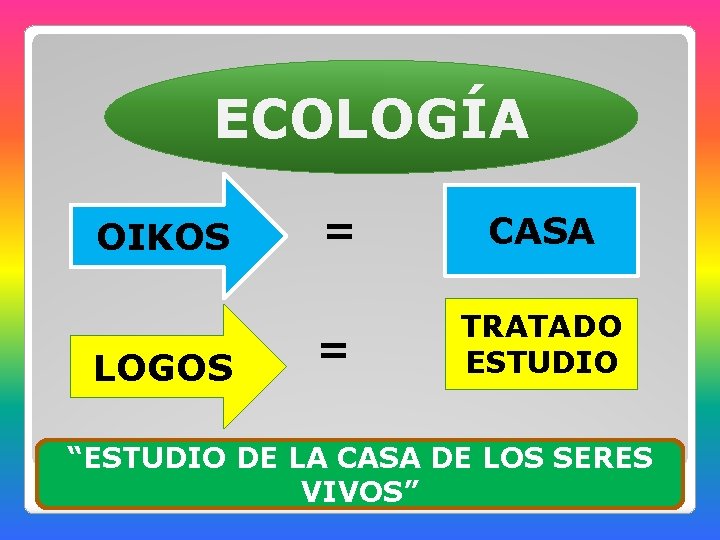 ECOLOGÍA

OIKOS = CASA

LOGOS = TRATADO ESTUDIO

“ESTUDIO DE LA CASA DE LOS SERES VIVOS”